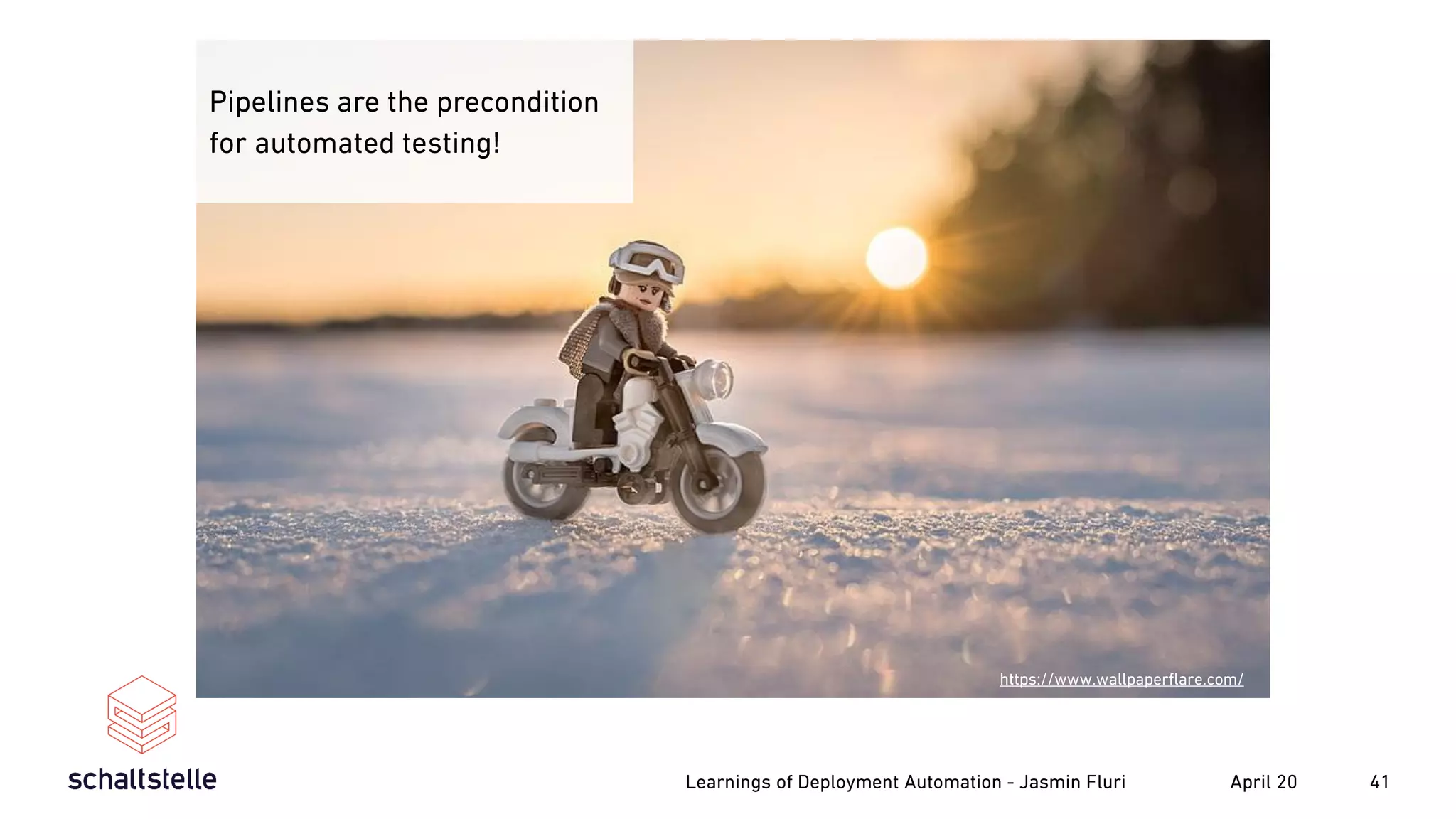 Pipelines are the precondition for automated testing!

https://www.wallpaperflare.com/

schaltstelle

Learnings of Deployment Automation - Jasmin Fluri

April 20

41